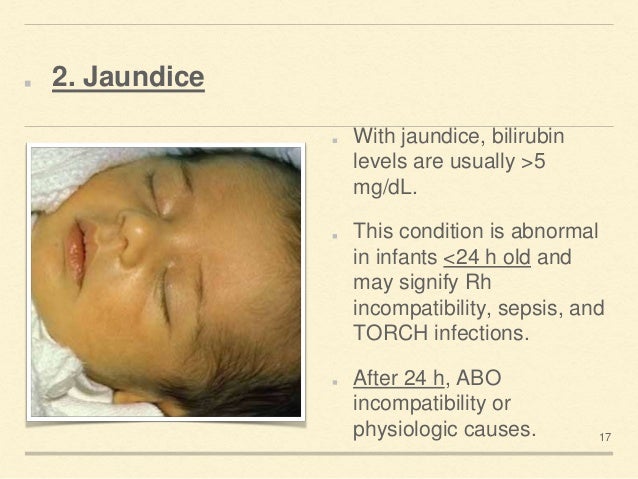 2. Jaundice

With jaundice, bilirubin levels are usually >5 mg/dL.

This condition is abnormal in infants <24 h old and may signify Rh incompatibility, sepsis, and TORCH infections.

After 24 h, ABO incompatibility or physiologic causes.

17